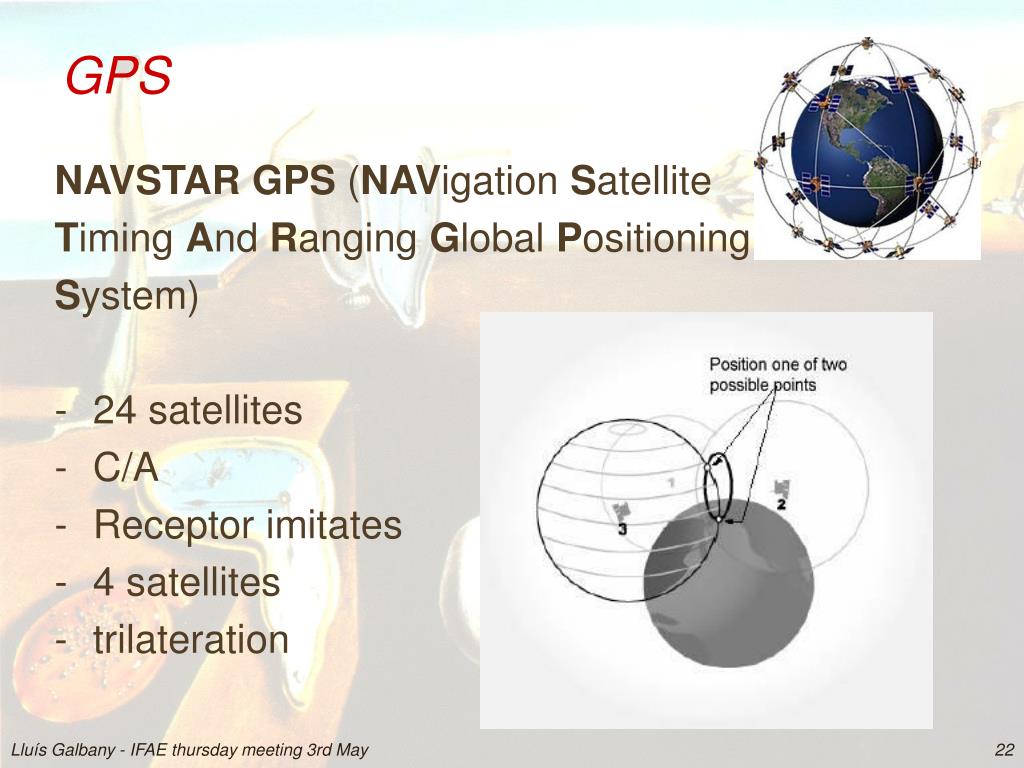 GPS

NAVSTAR GPS (NAVigation Satellite Timing And Ranging Global Positioning System)

- 24 satellites
- C/A
- Receptor imitates
- 4 satellites
- trilateration

Position one of two possible points

1

2

3

Lluís Galbany - IFAE thursday meeting 3rd May

22